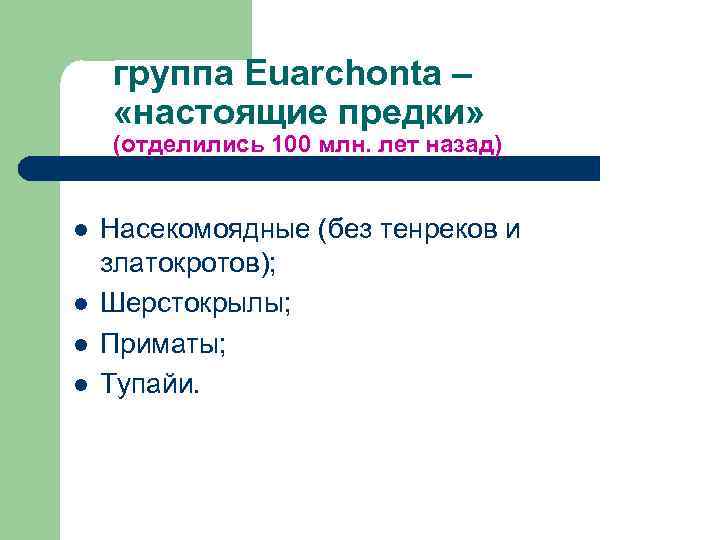 группа Euarchonta – «настоящие предки»
(отделились 100 млн. лет назад)

- Насекомоядные (без тенреков и златокротов);
- Шерстокрылы;
- Приматы;
- Тупайи.